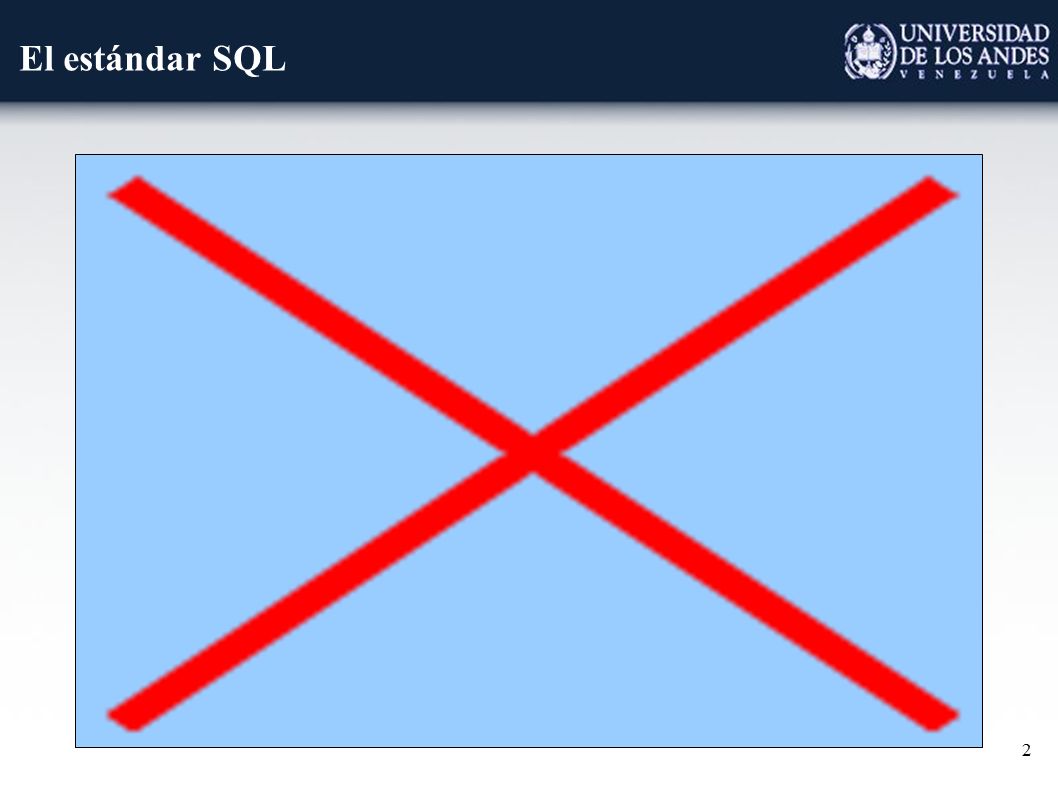 El estándar SQL

UNIVERSIDAD DE LOS ANDES VENEZUELA

2